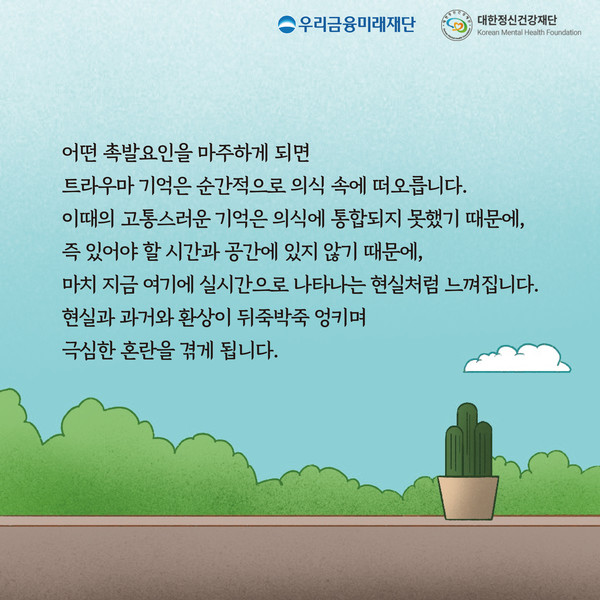 우리금융미래재단

대한정신건강재단
Korean Mental Health Foundation

어떤 촉발요인을 마주하게 되면
트라우마 기억은 순간적으로 의식 속에 떠오릅니다.
이때의 고통스러운 기억은 의식에 통합되지 못했기 때문에,
즉 있어야 할 시간과 공간에 있지 않기 때문에,
마치 지금 여기에 실시간으로 나타나는 현실처럼 느껴집니다.
현실과 과거와 환상이 뒤죽박죽 엉키며
극심한 혼란을 겪게 됩니다.